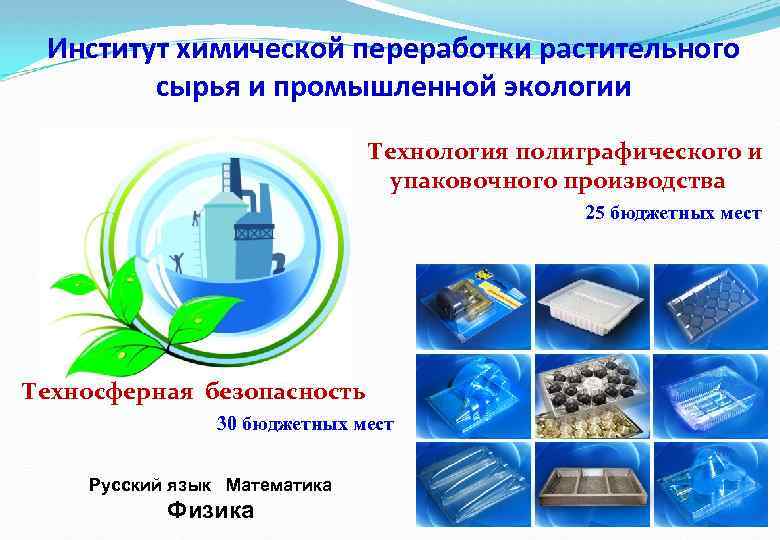 Институт химической переработки растительного сырья и промышленной экологии

Технология полиграфического и упаковочного производства

25 бюджетных мест

Техносферная безопасность

30 бюджетных мест

Русский язык Математика

Физика